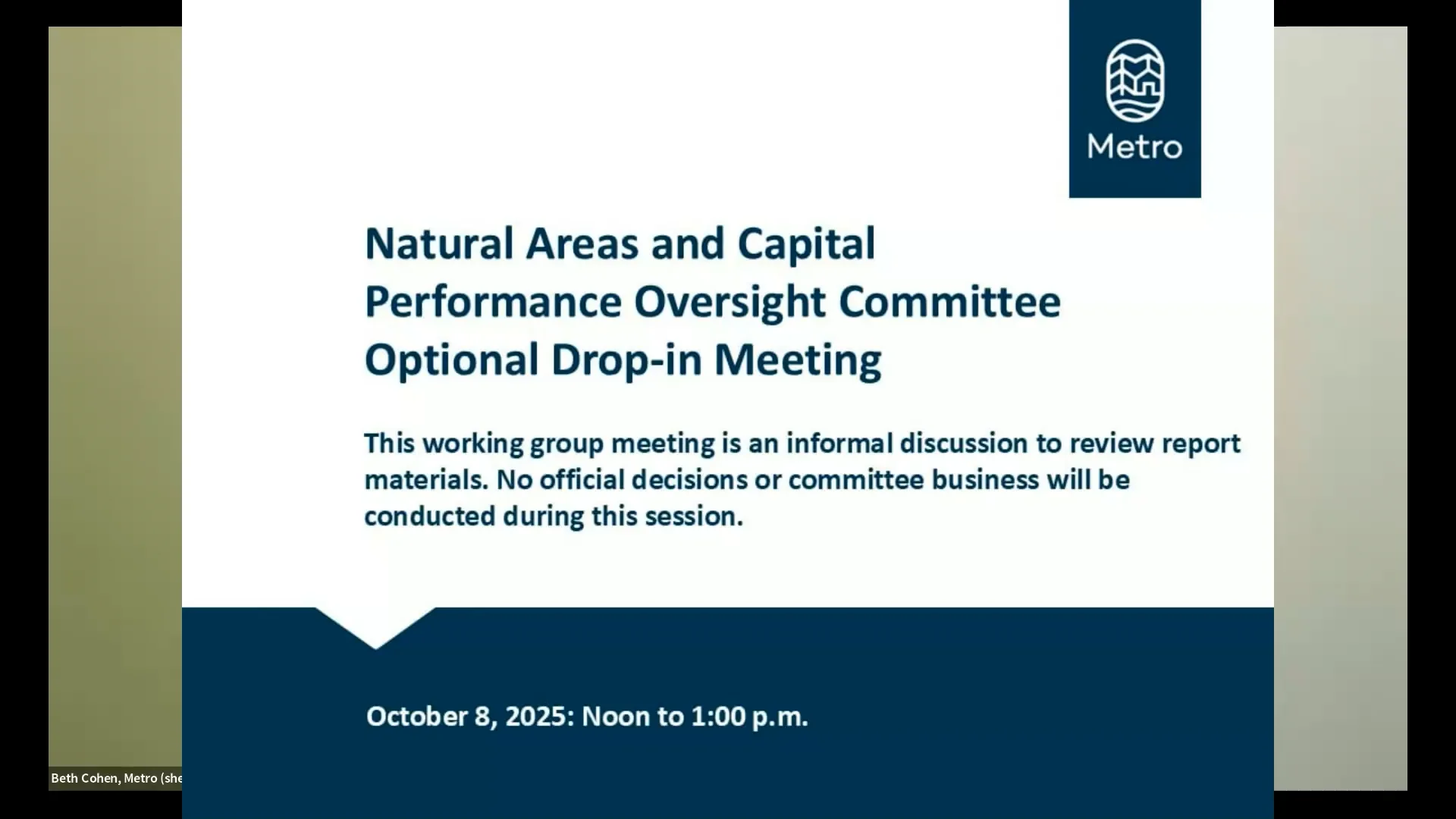 Metro

Natural Areas and Capital Performance Oversight Committee Optional Drop-in Meeting

This working group meeting is an informal discussion to review report materials. No official decisions or committee business will be conducted during this session.

October 8, 2025: Noon to 1:00 p.m.

Beth Cohen, Metro (she